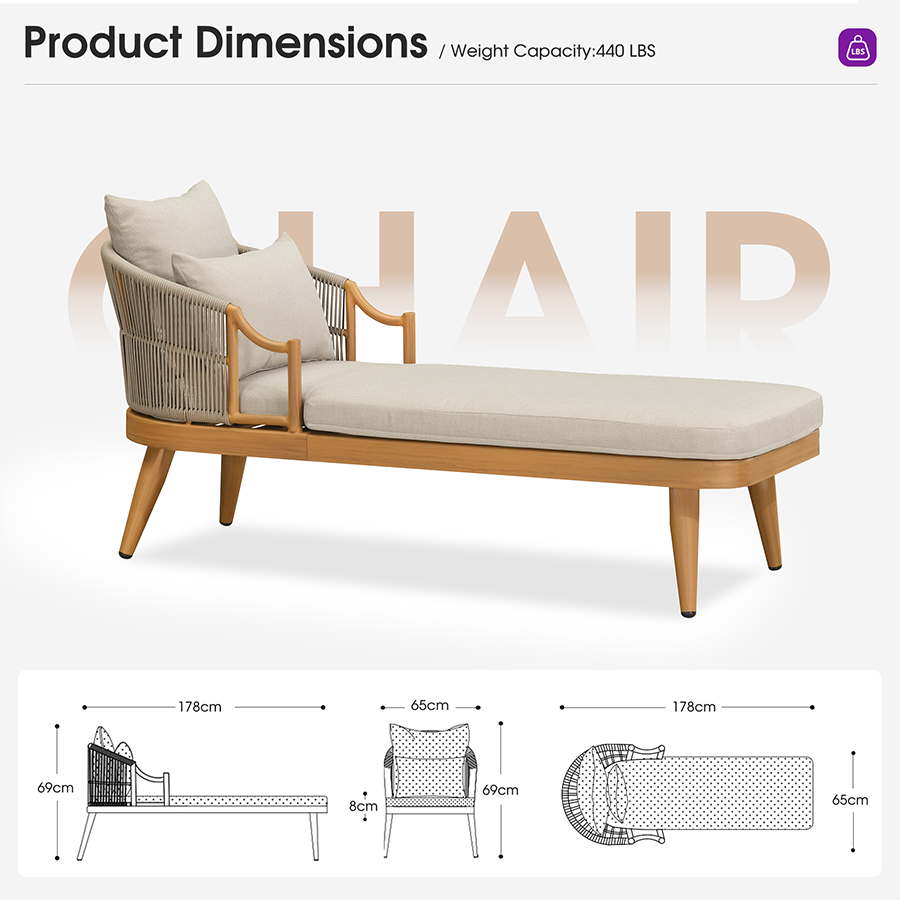 Product Dimensions / Weight Capacity:440 LBS

LBS

CHAIR

178cm

69cm

65cm

8cm

69cm

178cm

65cm